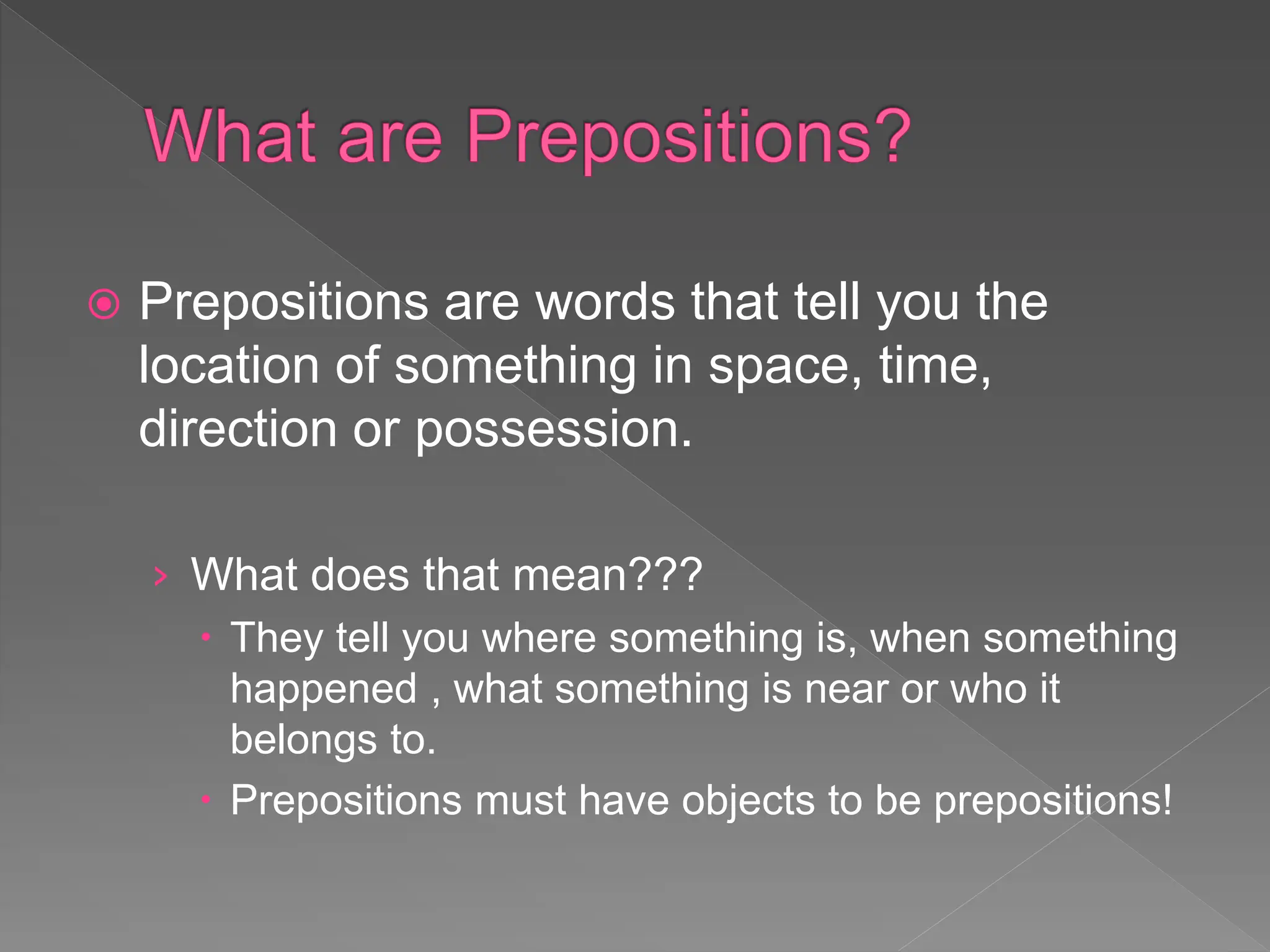 What are Prepositions?

Prepositions are words that tell you the location of something in space, time, direction or possession.

What does that mean???

They tell you where something is, when something happened , what something is near or who it belongs to.

Prepositions must have objects to be prepositions!